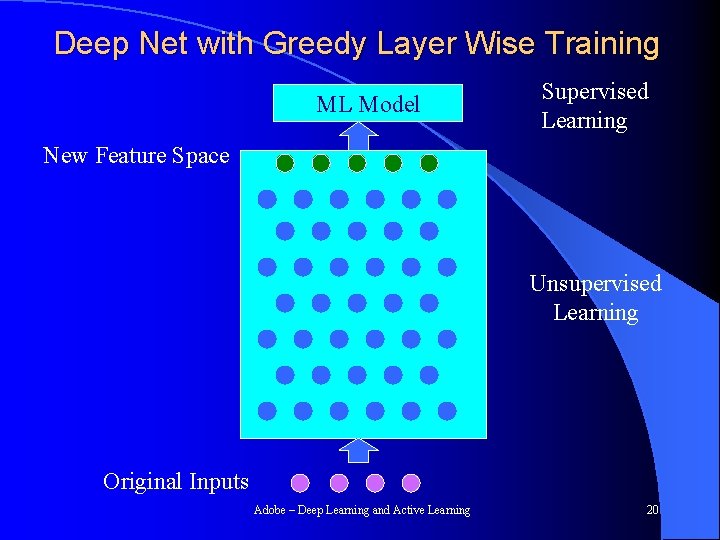 Deep Net with Greedy Layer Wise Training

ML Model

Supervised Learning

New Feature Space

Unsupervised Learning

Original Inputs

Adobe – Deep Learning and Active Learning

20